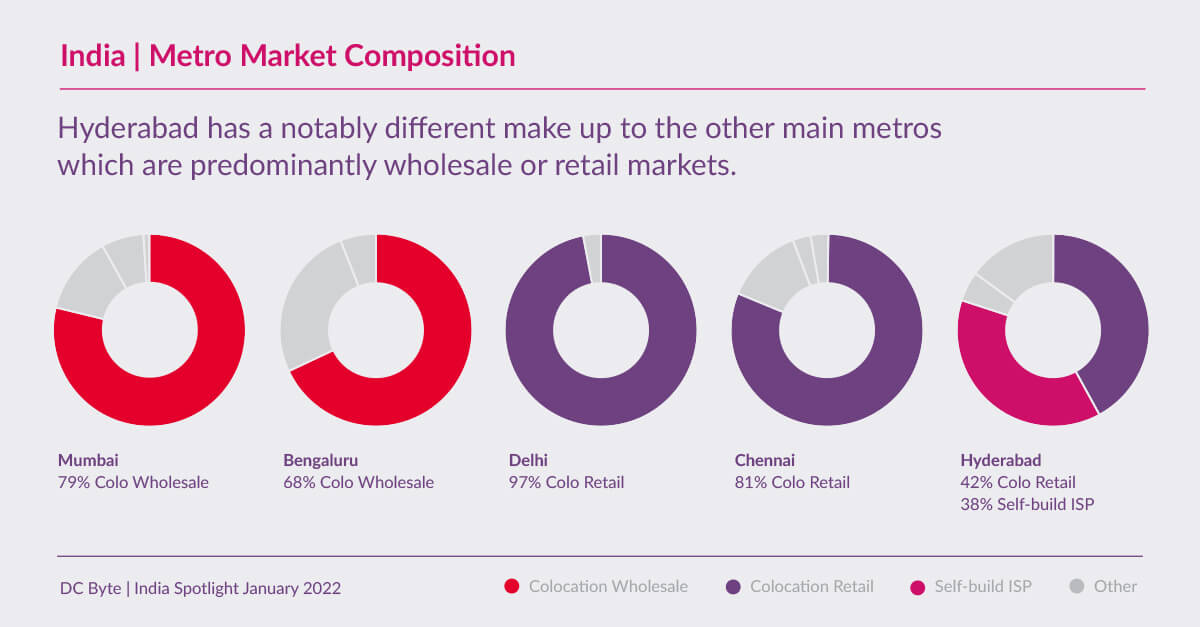 India | Metro Market Composition

Hyderabad has a notably different make up to the other main metros which are predominantly wholesale or retail markets.

Mumbai
79% Colo Wholesale

Bengaluru
68% Colo Wholesale

Delhi
97% Colo Retail

Chennai
81% Colo Retail

Hyderabad
42% Colo Retail
38% Self-build ISP

DC Byte | India Spotlight January 2022

Colocation Wholesale
Colocation Retail
Self-build ISP
Other